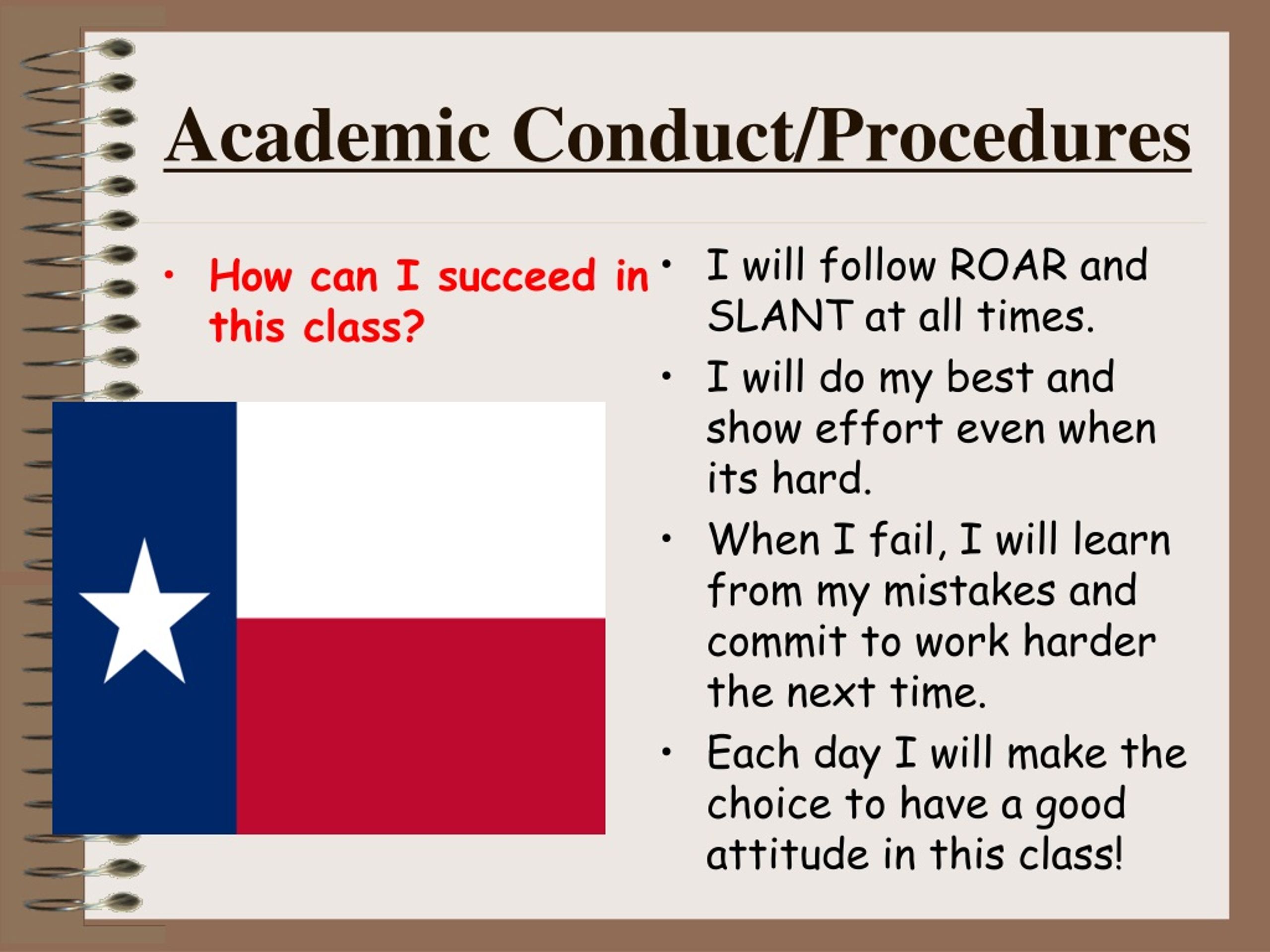 Academic Conduct/Procedures

• How can I succeed in this class?

• I will follow ROAR and SLANT at all times.
• I will do my best and show effort even when its hard.
• When I fail, I will learn from my mistakes and commit to work harder the next time.
• Each day I will make the choice to have a good attitude in this class!